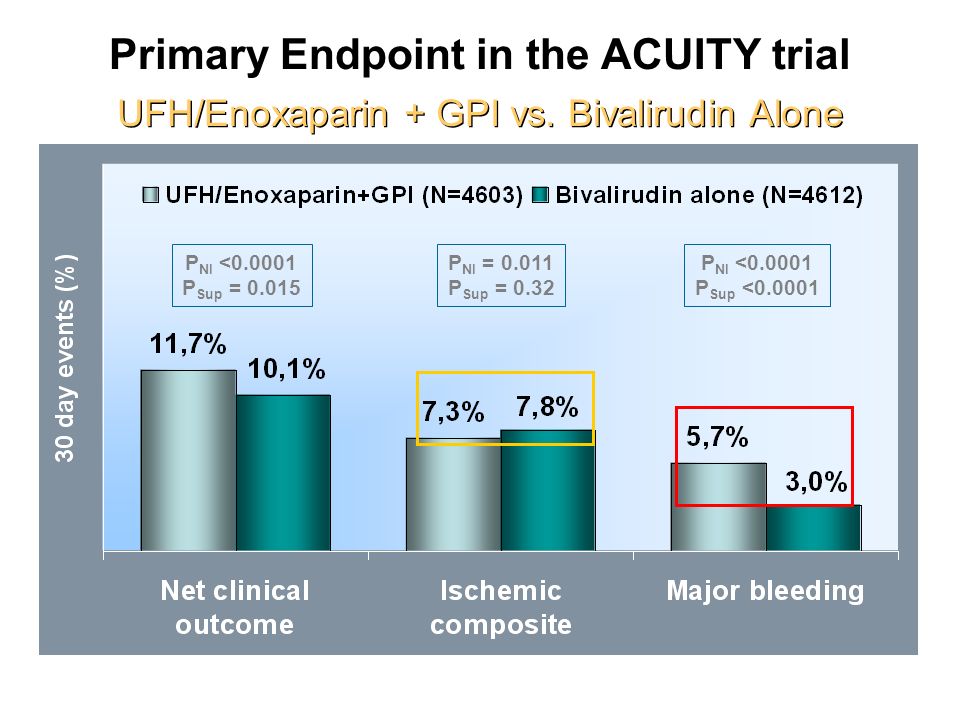 Primary Endpoint in the ACUITY trial

UFH/Enoxaparin + GPI vs. Bivalirudin Alone

UFH/Enoxaparin+GPI (N=4603) Bivalirudin alone (N=4612)

30 day events (%)

$P_{NI}$ <0.0001
$P_{Sup}$ = 0.015

$P_{NI}$ = 0.011
$P_{Sup}$ = 0.32

$P_{NI}$ <0.0001
$P_{Sup}$ <0.0001

11,7%

10,1%

7,3%

7,8%

5,7%

3,0%

Net clinical outcome

Ischemic composite

Major bleeding